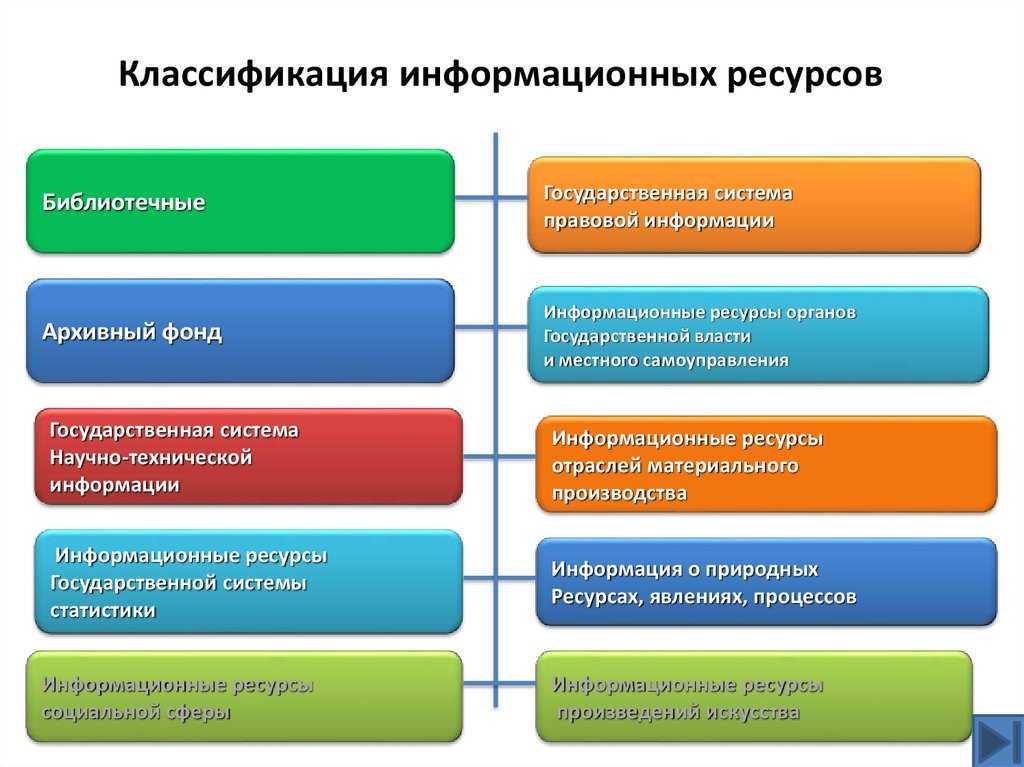 Классификация информационных ресурсов

Библиотечные

Архивный фонд

Государственная система Научно-технической информации

Информационные ресурсы Государственной системы статистики

Информационные ресурсы социальной сферы

Государственная система правовой информации

Информационные ресурсы органов Государственной власти и местного самоуправления

Информационные ресурсы отраслей материального производства

Информация о природных Ресурсах, явлениях, процессов

Информационные ресурсы произведений искусства